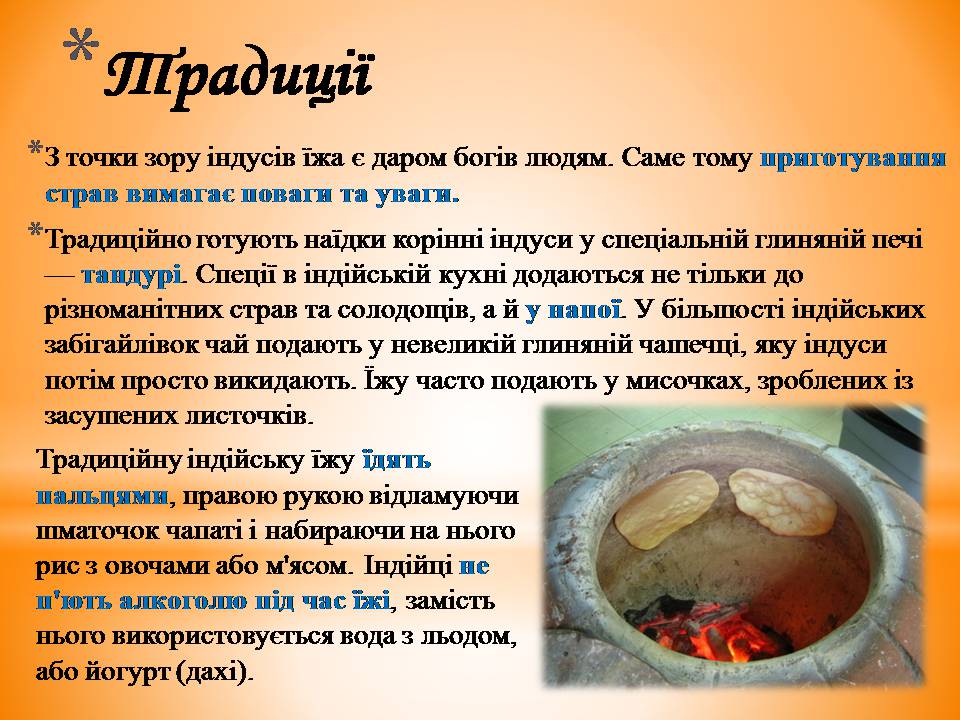 *Традиції

*З точки зору індусів їжа є даром богів людям. Саме тому приготування страв вимагає поваги та уваги.

*Традиційно готують наїдки корінні індуси у спеціальній глиняній печі — тандурі. Спеції в індійській кухні додаються не тільки до різноманітних страв та солодощів, а й у напої. У більшості індійських забігайлівок чай подають у невеликій глиняній чашечці, яку індуси потім просто викидають. Їжу часто подають у мисочках, зроблених із засушених листочків.

Традиційну індійську їжу їдять пальцями, правою рукою відламуючи шматочок чапаті і набираючи на нього рис з овочами або м'ясом. Індійці не п'ють алкоголю під час їжі, замість нього використовується вода з льодом, або йогурт (дахі).